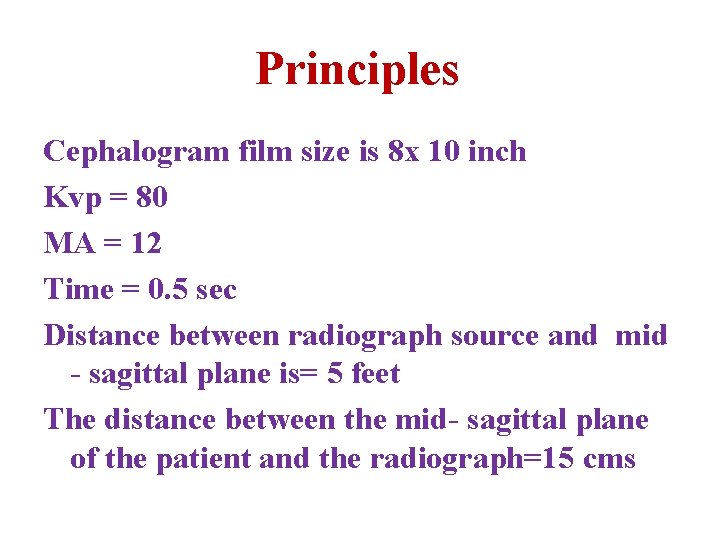 Principles

Cephalogram film size is 8x 10 inch

Kvp = 80

MA = 12

Time = 0.5 sec

Distance between radiograph source and mid - sagittal plane is= 5 feet

The distance between the mid- sagittal plane of the patient and the radiograph=15 cms